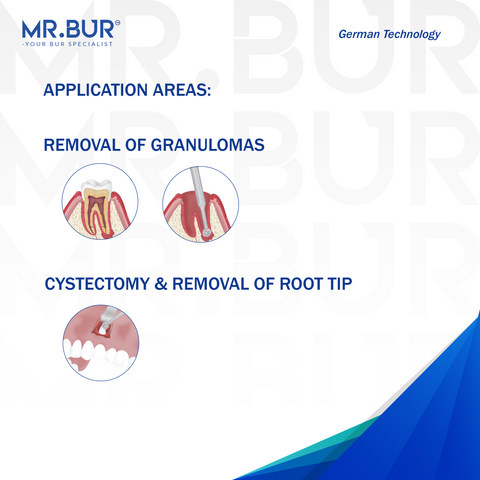 MR.BUR®
-YOUR BUR SPECIALIST

German Technology

APPLICATION AREAS:

REMOVAL OF GRANULOMAS

CYSTECTOMY & REMOVAL OF ROOT TIP